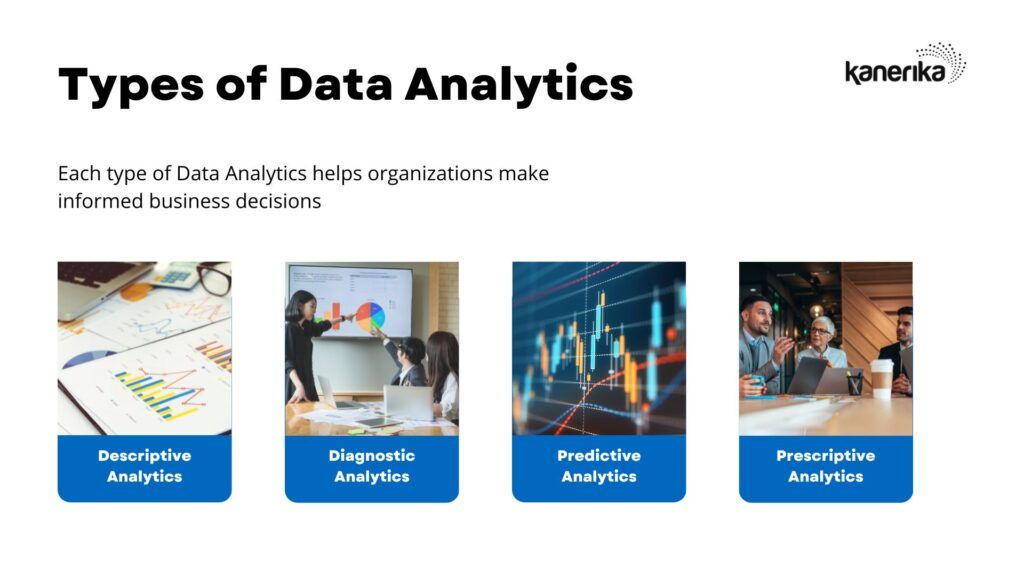 Types of Data Analytics

kanerika

Each type of Data Analytics helps organizations make informed business decisions

Descriptive Analytics

Diagnostic Analytics

Predictive Analytics

Prescriptive Analytics